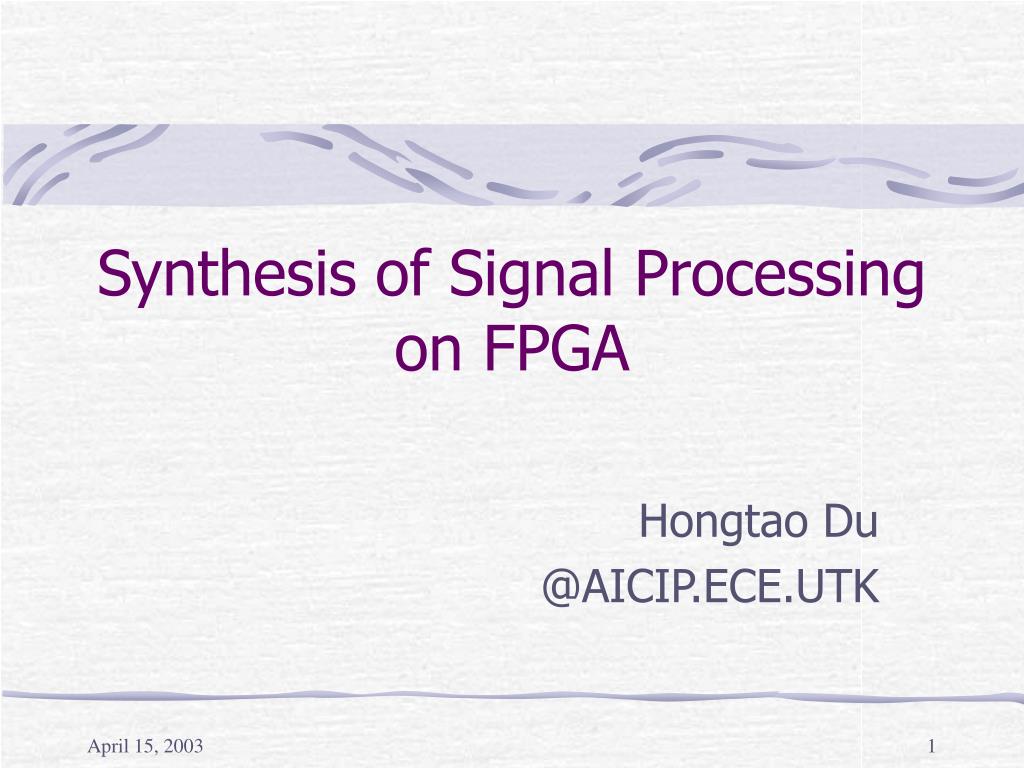 Synthesis of Signal Processing on FPGA

Hongtao Du
@AICIP.ECE.UTK

April 15, 2003

1